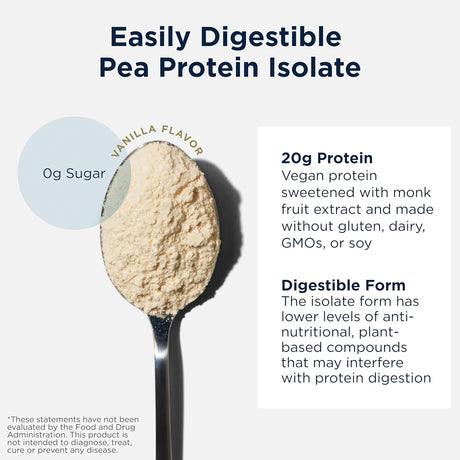 Easily Digestible Pea Protein Isolate

0g Sugar

VANILLA FLAVOR

20g Protein
Vegan protein sweetened with monk fruit extract and made without gluten, dairy, GMOs, or soy

Digestible Form
The isolate form has lower levels of anti-nutritional, plant-based compounds that may interfere with protein digestion

*These statements have not been evaluated by the Food and Drug Administration. This product is not intended to diagnose, treat, cure or prevent any disease.